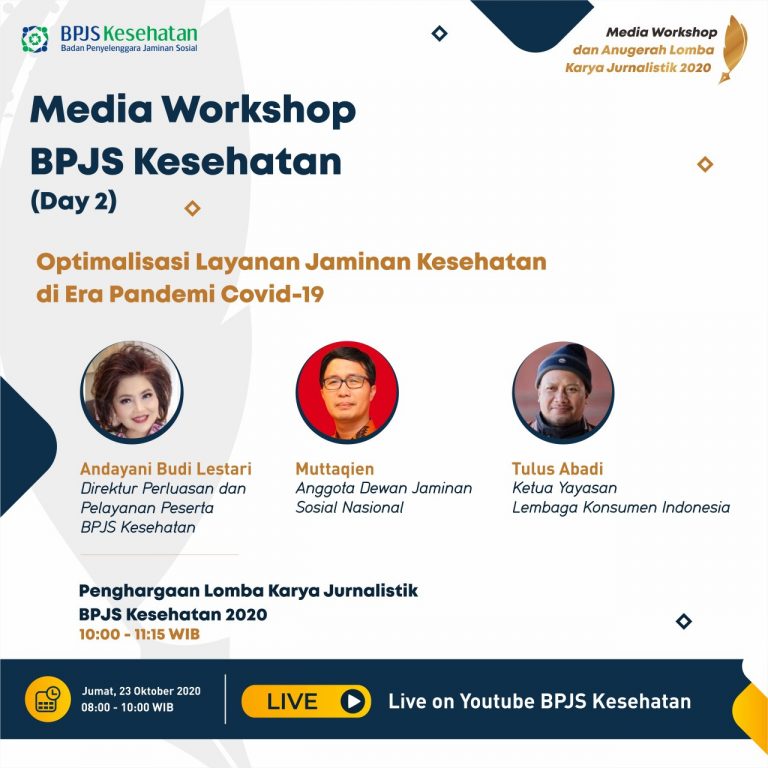 BPJS Kesehatan
Badan Penyelenggara Jaminan Sosial

Media Workshop dan Anugerah Lomba Karya Jurnalistik 2020

Media Workshop BPJS Kesehatan (Day 2)

Optimalisasi Layanan Jaminan Kesehatan di Era Pandemi Covid-19

Andayani Budi Lestari
Direktur Perluasan dan Pelayanan Peserta BPJS Kesehatan

Muttaqien
Anggota Dewan Jaminan Sosial Nasional

Tulus Abadi
Ketua Yayasan Lembaga Konsumen Indonesia

Penghargaan Lomba Karya Jurnalistik BPJS Kesehatan 2020
10:00 - 11:15 WIB

Jumat, 23 Oktober 2020
08:00 - 10:00 WIB

LIVE

Live on Youtube BPJS Kesehatan